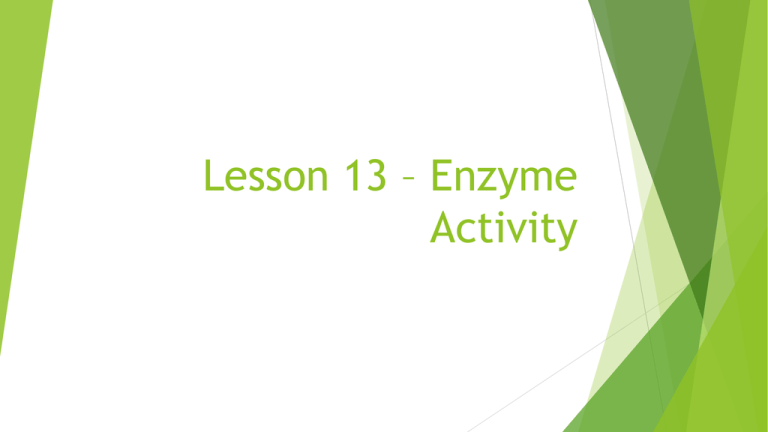 Lesson 13 – Enzyme Activity